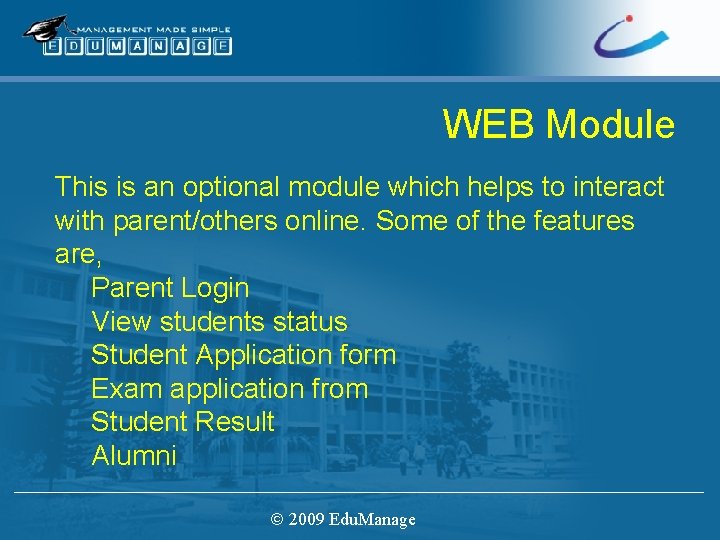 MANAGEMENT MADE SIMPLE
EDUMANAGE

WEB Module

This is an optional module which helps to interact with parent/others online. Some of the features are,

Parent Login
View students status
Student Application form
Exam application from
Student Result
Alumni

© 2009 EduManage